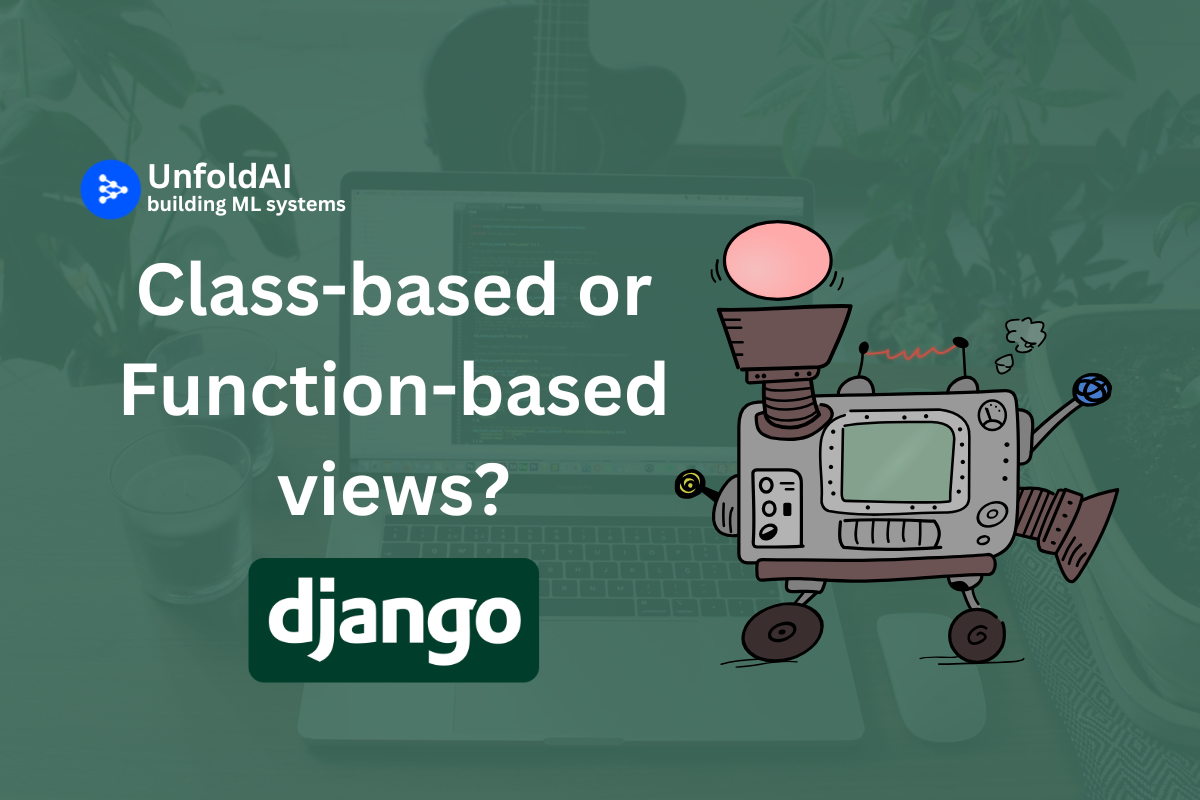 UnfoldAI
building ML systems

Class-based or Function-based views?

django